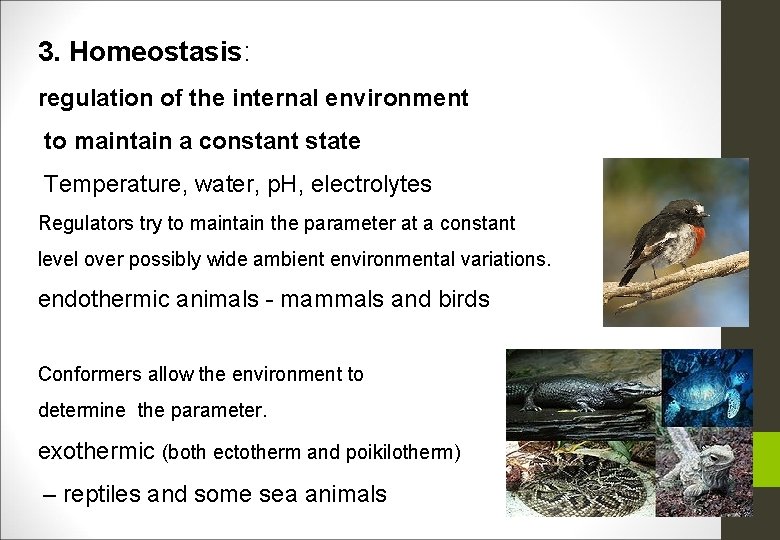 3. Homeostasis:

regulation of the internal environment

to maintain a constant state

Temperature, water, pH, electrolytes

Regulators try to maintain the parameter at a constant level over possibly wide ambient environmental variations.

endothermic animals - mammals and birds

Conformers allow the environment to determine the parameter.

exothermic (both ectotherm and poikilotherm)

– reptiles and some sea animals